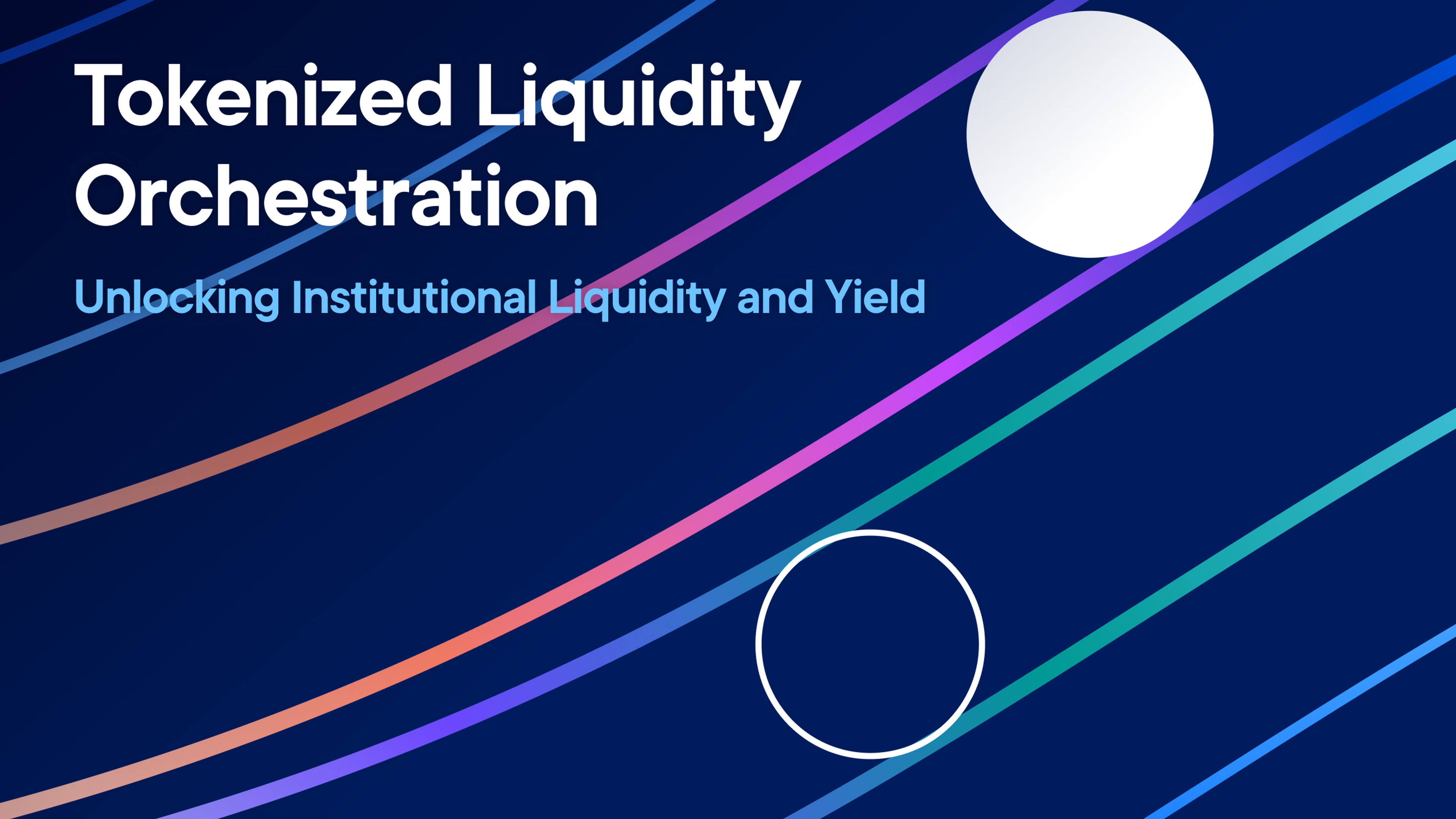 Tokenized Liquidity Orchestration

Unlocking Institutional Liquidity and Yield